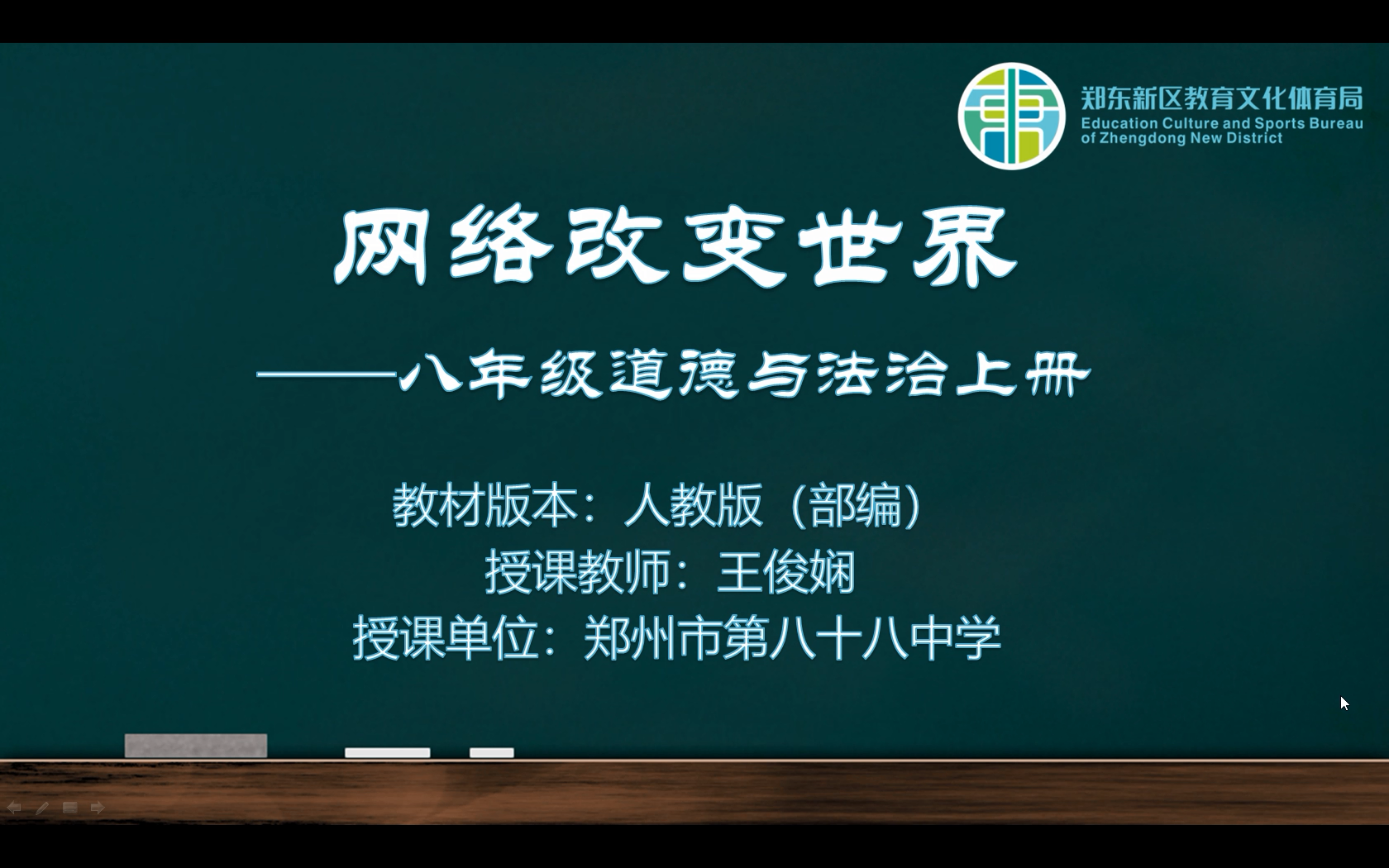 郑东新区教育文化体育局
Education Culture and Sports Bureau of Zhengdong New District

网络改变世界

——八年级道德与法治上册

教材版本：人教版（部编）
授课教师：王俊娴
授课单位：郑州市第八十八中学